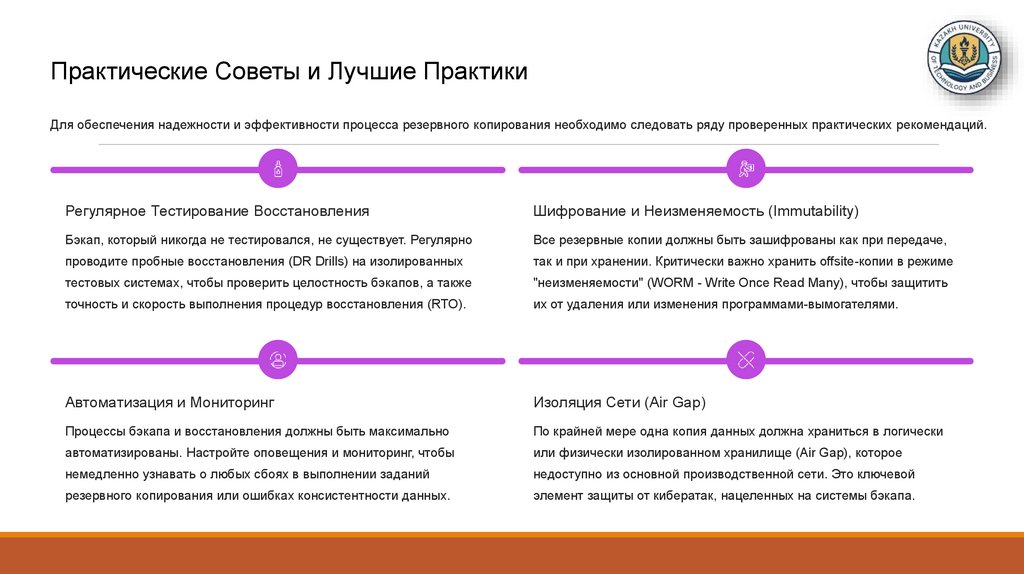 Практические Советы и Лучшие Практики

KAZAKH UNIVERSITY OF TECHNOLOGY AND BUSINESS

Для обеспечения надежности и эффективности процесса резервного копирования необходимо следовать ряду проверенных практических рекомендаций.

Регулярное Тестирование Восстановления

Бэкап, который никогда не тестировался, не существует. Регулярно проводите пробные восстановления (DR Drills) на изолированных тестовых системах, чтобы проверить целостность бэкапов, а также точность и скорость выполнения процедур восстановления (RTO).

Шифрование и Неизменяемость (Immutability)

Все резервные копии должны быть зашифрованы как при передаче, так и при хранении. Критически важно хранить offsite-копии в режиме "неизменяемости" (WORM - Write Once Read Many), чтобы защитить их от удаления или изменения программами-вымогателями.

Автоматизация и Мониторинг

Процессы бэкапа и восстановления должны быть максимально автоматизированы. Настройте оповещения и мониторинг, чтобы немедленно узнавать о любых сбоях в выполнении заданий резервного копирования или ошибках консистентности данных.

Изоляция Сети (Air Gap)

По крайней мере одна копия данных должна храниться в логически или физически изолированном хранилище (Air Gap), которое недоступно из основной производственной сети. Это ключевой элемент защиты от кибератак, нацеленных на системы бэкапа.